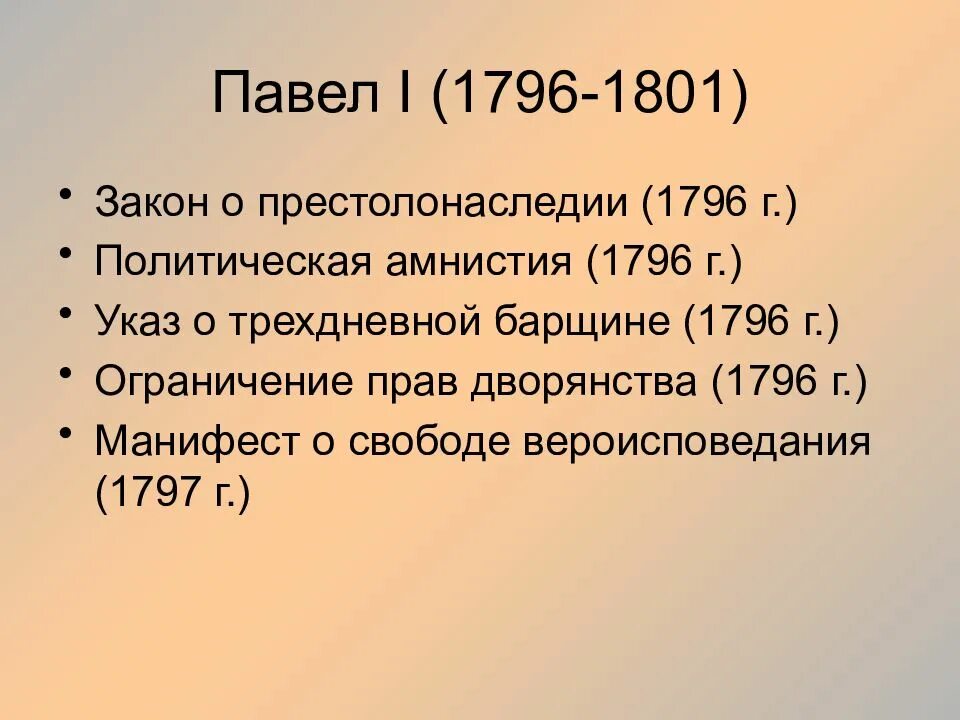 Павел I (1796-1801)

• Закон о престолонаследии (1796 г.)
• Политическая амнистия (1796 г.)
• Указ о трехдневной барщине (1796 г.)
• Ограничение прав дворянства (1796 г.)
• Манифест о свободе вероисповедания (1797 г.)